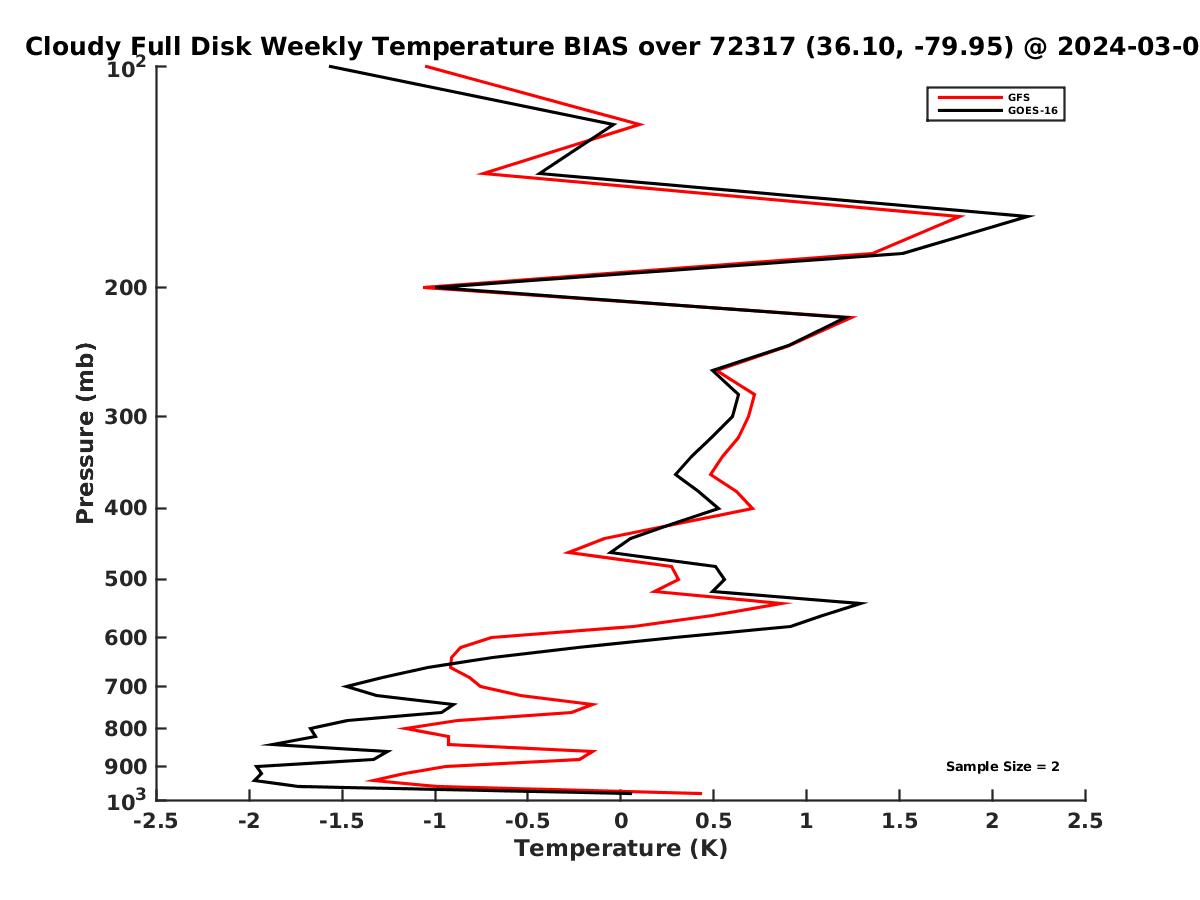 Cloudy Full Disk Weekly Temperature BIAS over 72317 (36.10, -79.95) @ 2024-03-0

GFS
GOES-16

Pressure (mb)

$10^2$
200
300
400
500
600
700
800
900
$10^3$

Sample Size = 2

-2.5 -2 -1.5 -1 -0.5 0 0.5 1 1.5 2 2.5

Temperature (K)